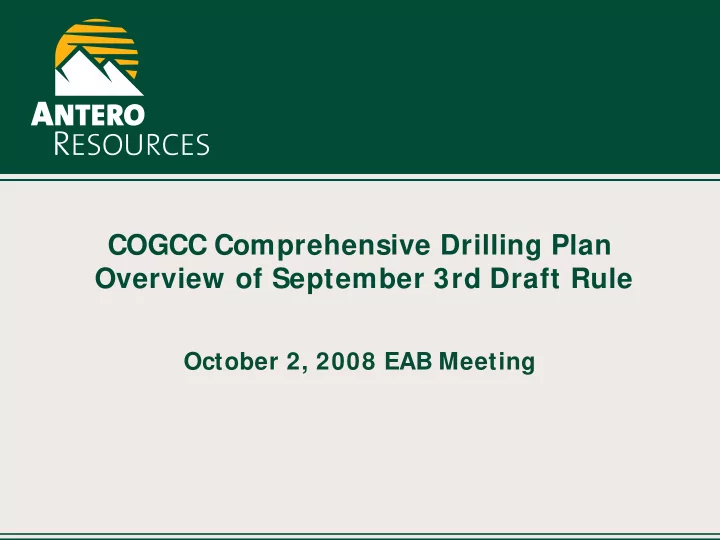 ANTERO
RESOURCES

COGCC Comprehensive Drilling Plan
Overview of September 3rd Draft Rule

October 2, 2008 EAB Meeting